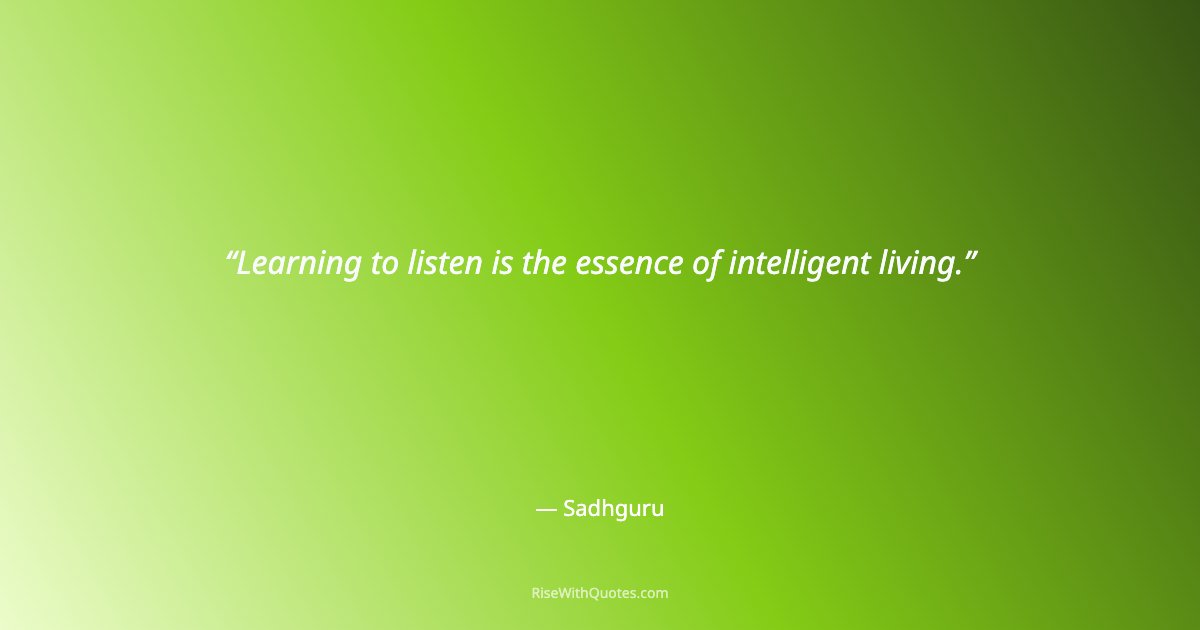 “Learning to listen is the essence of intelligent living.”

— Sadhguru

RiseWithQuotes.com